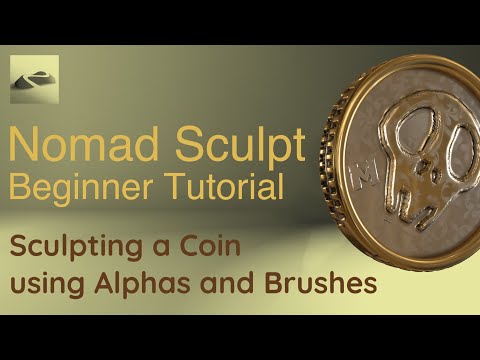 Nomad Sculpt
Beginner Tutorial

Sculpting a Coin using Alphas and Brushes

M